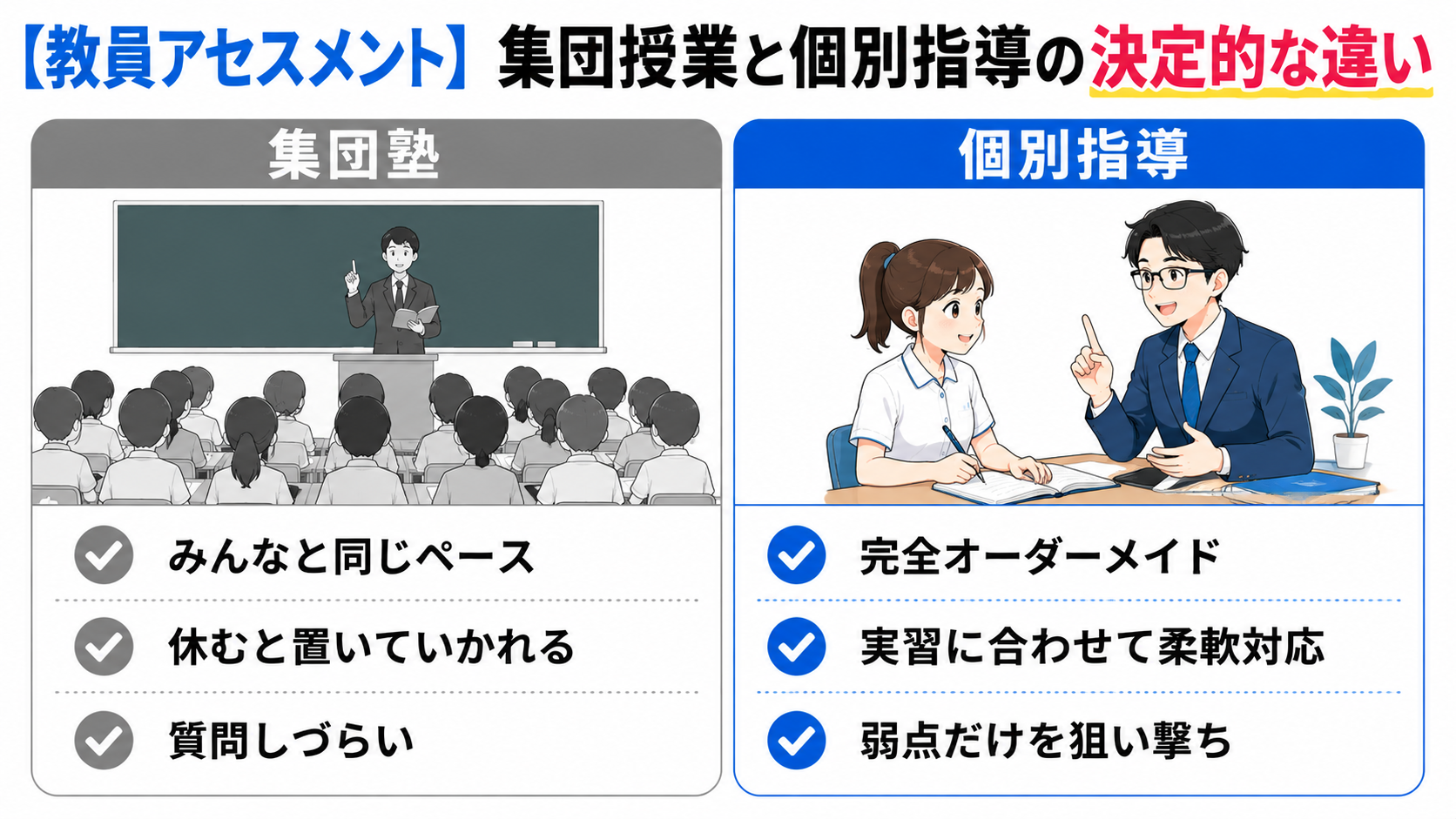 【教員アセスメント】集団授業と個別指導の決定的な違い

集団塾

みんなと同じペース

休むと置いていかれる

質問しづらい

個別指導

完全オーダーメイド

実習に合わせて柔軟対応

弱点だけを狙い撃ち